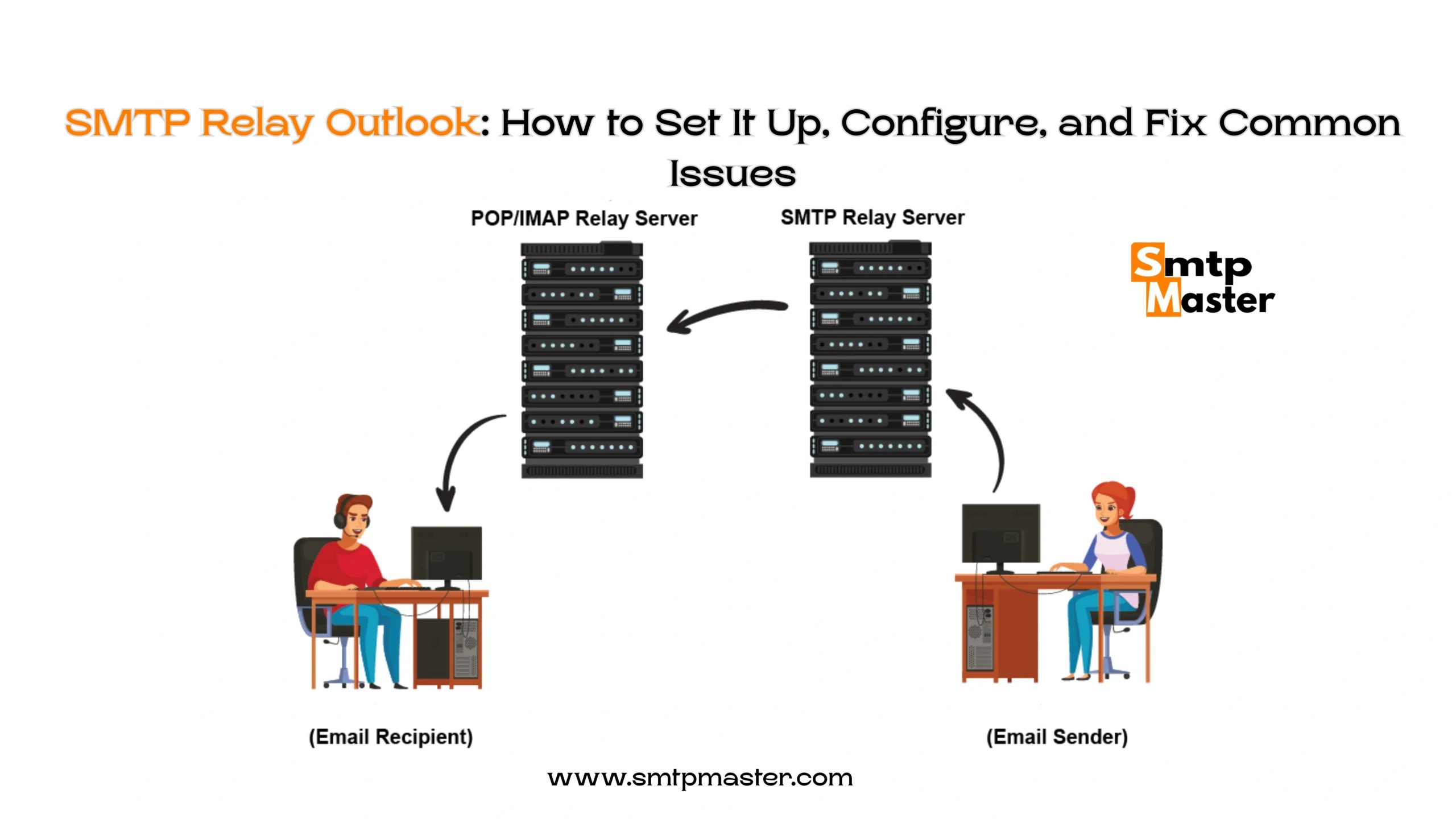 SMTP Relay Outlook: How to Set It Up, Configure, and Fix Common Issues

POP/IMAP Relay Server

SMTP Relay Server

Smtp Master

(Email Recipient)

(Email Sender)

www.smtpmaster.com